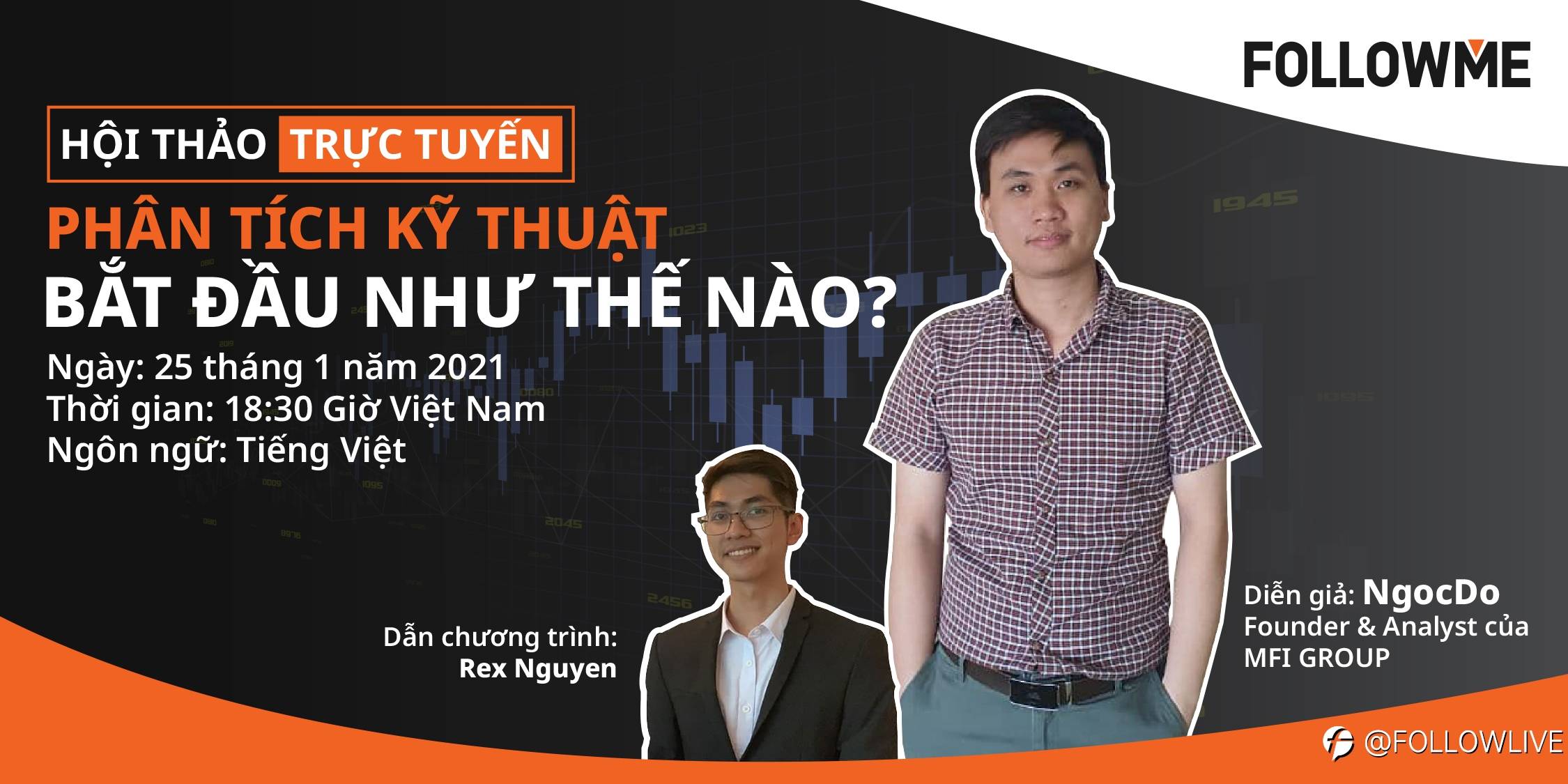 FOLLOWME

HỘI THẢO TRỰC TUYẾN

PHÂN TÍCH KỸ THUẬT BẮT ĐẦU NHƯ THẾ NÀO?

Ngày: 25 tháng 1 năm 2021
Thời gian: 18:30 Giờ Việt Nam
Ngôn ngữ: Tiếng Việt

Dẫn chương trình: Rex Nguyen

Diễn giả: NgocDo
Founder & Analyst của MFI GROUP

@FOLLOWLIVE